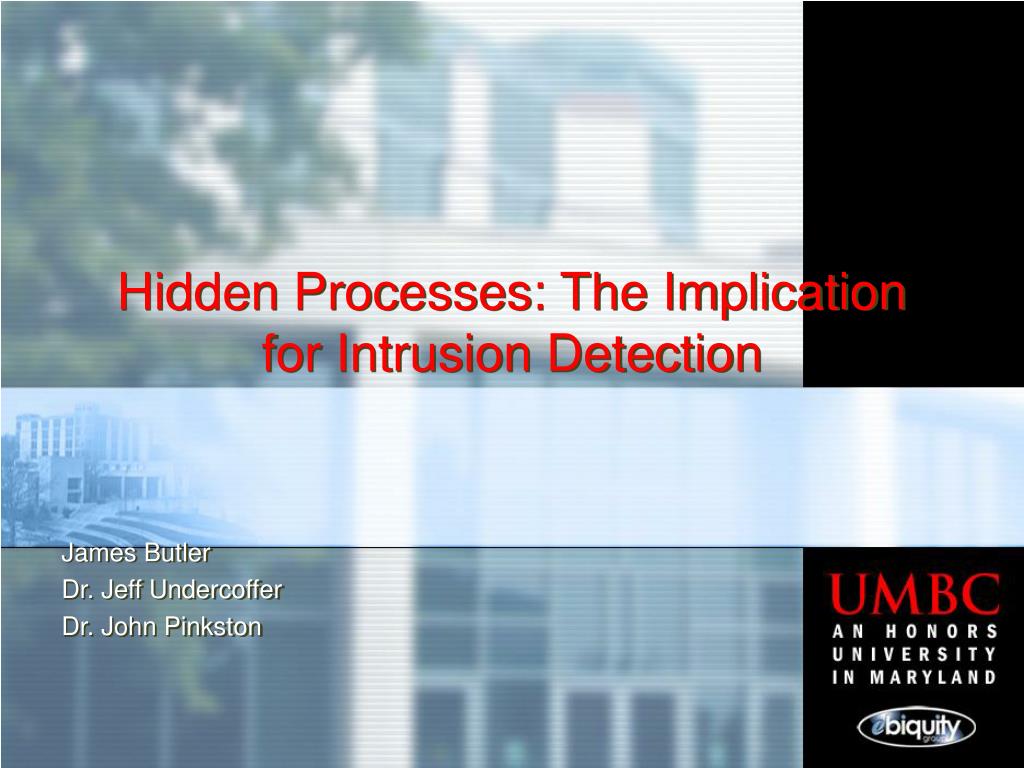 Hidden Processes: The Implication for Intrusion Detection

James Butler
Dr. Jeff Undercoffer
Dr. John Pinkston

UMBC
AN HONORS UNIVERSITY IN MARYLAND

ebiquity
group